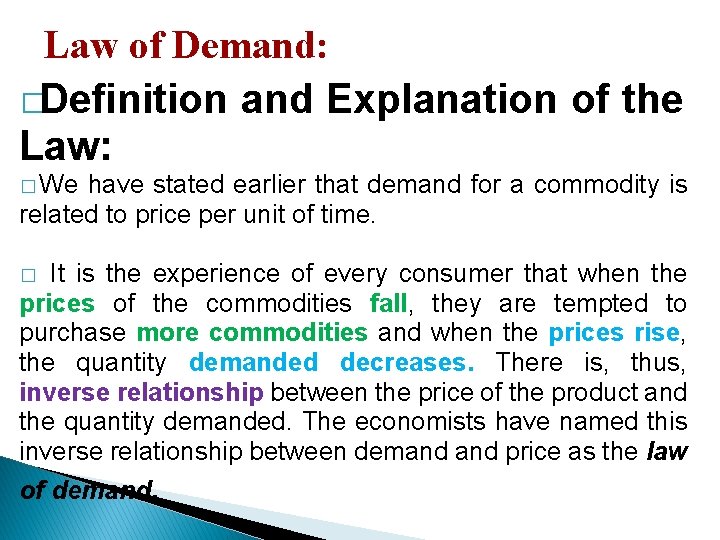 Law of Demand:

□Definition and Explanation of the Law:

□We have stated earlier that demand for a commodity is related to price per unit of time.

□ It is the experience of every consumer that when the prices of the commodities fall, they are tempted to purchase more commodities and when the prices rise, the quantity demanded decreases. There is, thus, inverse relationship between the price of the product and the quantity demanded. The economists have named this inverse relationship between demand and price as the law of demand.